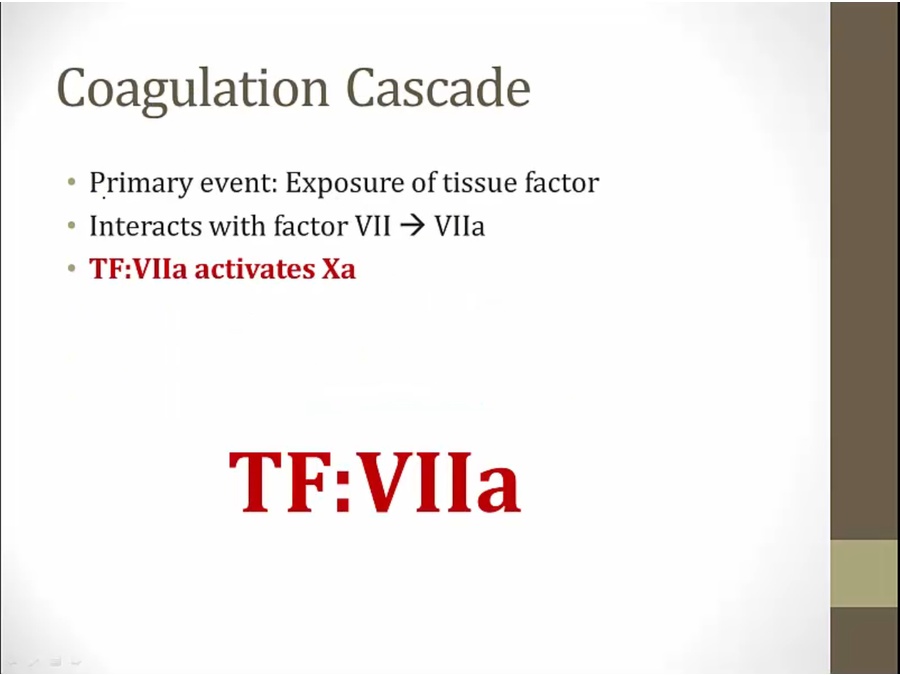 Coagulation Cascade

• Primary event: Exposure of tissue factor
• Interacts with factor VII → VIIa
• TF:VIIa activates Xa

TF:VIIa